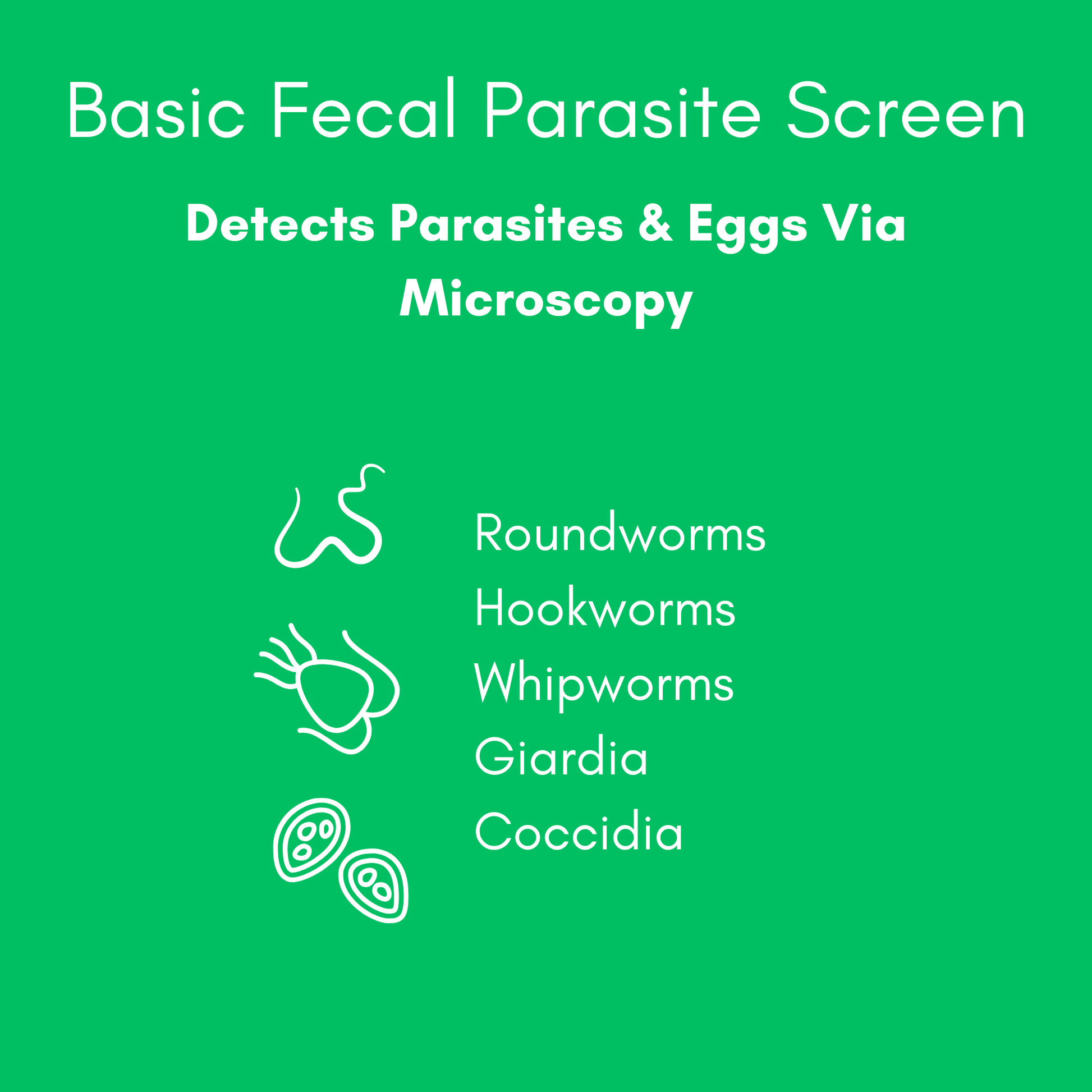 Basic Fecal Parasite Screen

Detects Parasites & Eggs Via Microscopy

Roundworms
Hookworms
Whipworms
Giardia
Coccidia